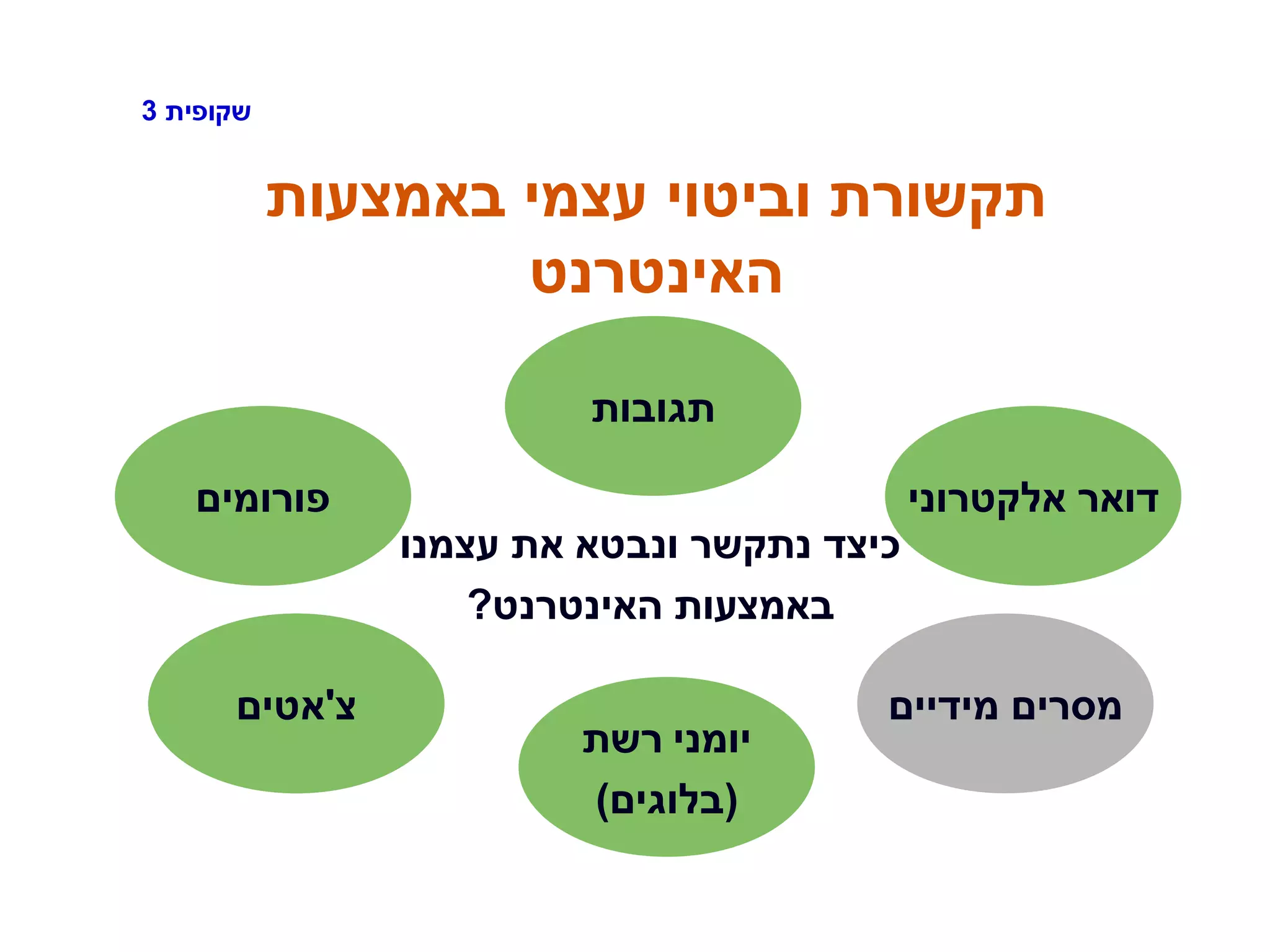 שקופית 3

תקשורת וביטוי עצמי באמצעות האינטרנט

תגובות

דואר אלקטרוני

פורומים

כיצד נתקשר ונבטא את עצמנו באמצעות האינטרנט?

מסרים מידיים

צ'אטים

יומני רשת (בלוגים)